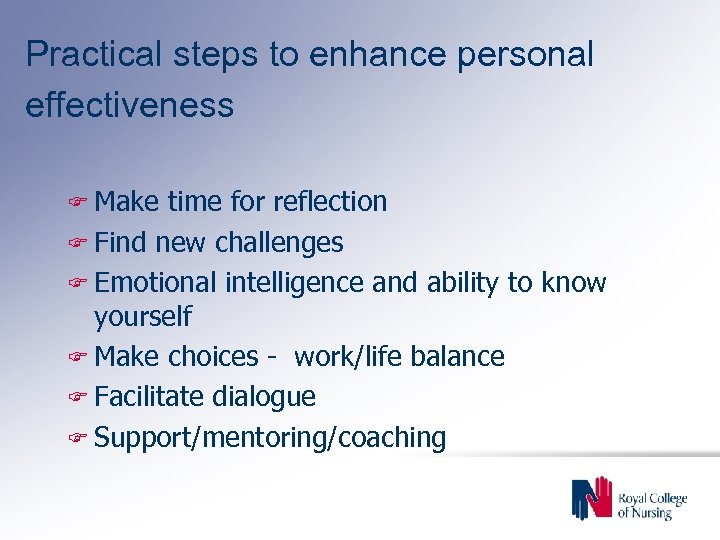 Practical steps to enhance personal effectiveness

☞ Make time for reflection
☞ Find new challenges
☞ Emotional intelligence and ability to know yourself
☞ Make choices - work/life balance
☞ Facilitate dialogue
☞ Support/mentoring/coaching

Royal College of Nursing